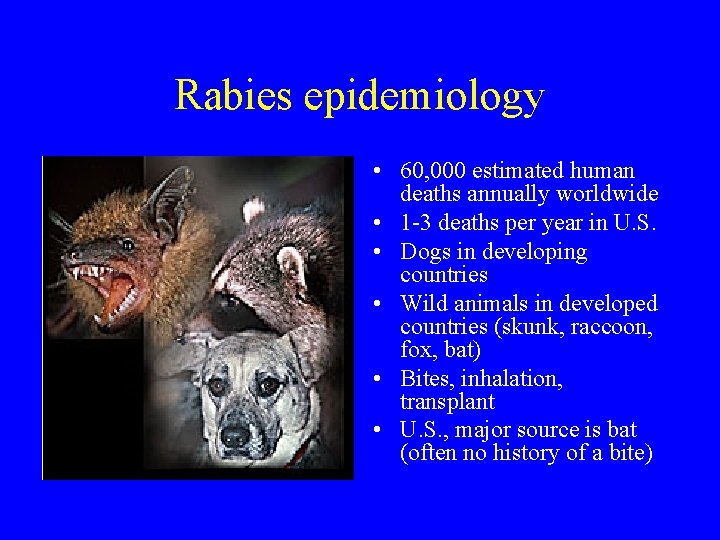 Rabies epidemiology

• 60,000 estimated human deaths annually worldwide
• 1-3 deaths per year in U.S.
• Dogs in developing countries
• Wild animals in developed countries (skunk, raccoon, fox, bat)
• Bites, inhalation, transplant
• U.S., major source is bat (often no history of a bite)